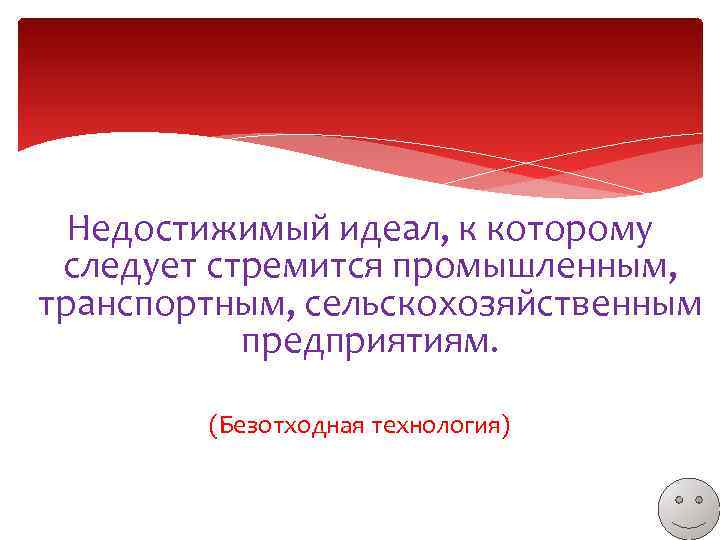 Недостижимый идеал, к которому следует стремится промышленным, транспортным, сельскохозяйственным предприятиям.

(Безотходная технология)